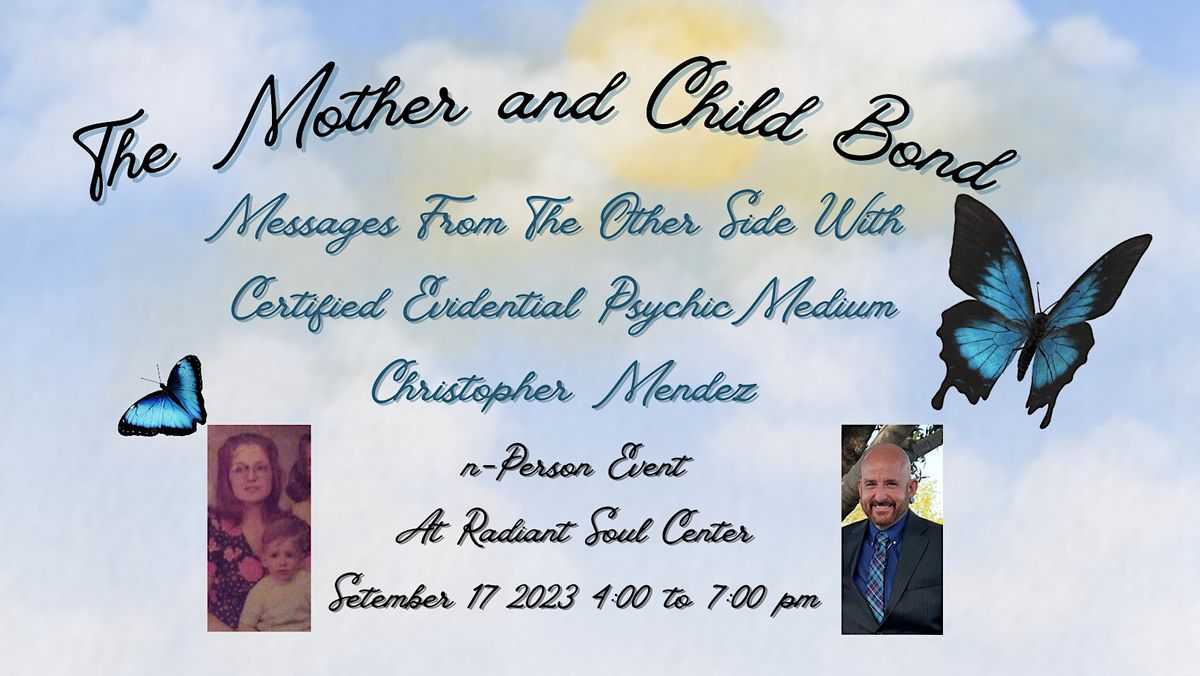 The Mother and Child Bond

Messages From The Other Side With
Certified Evidential Psychic Medium
Christopher Mendez

n-Person Event
At Radiant Soul Center
Setember 17 2023 4:00 to 7:00 pm